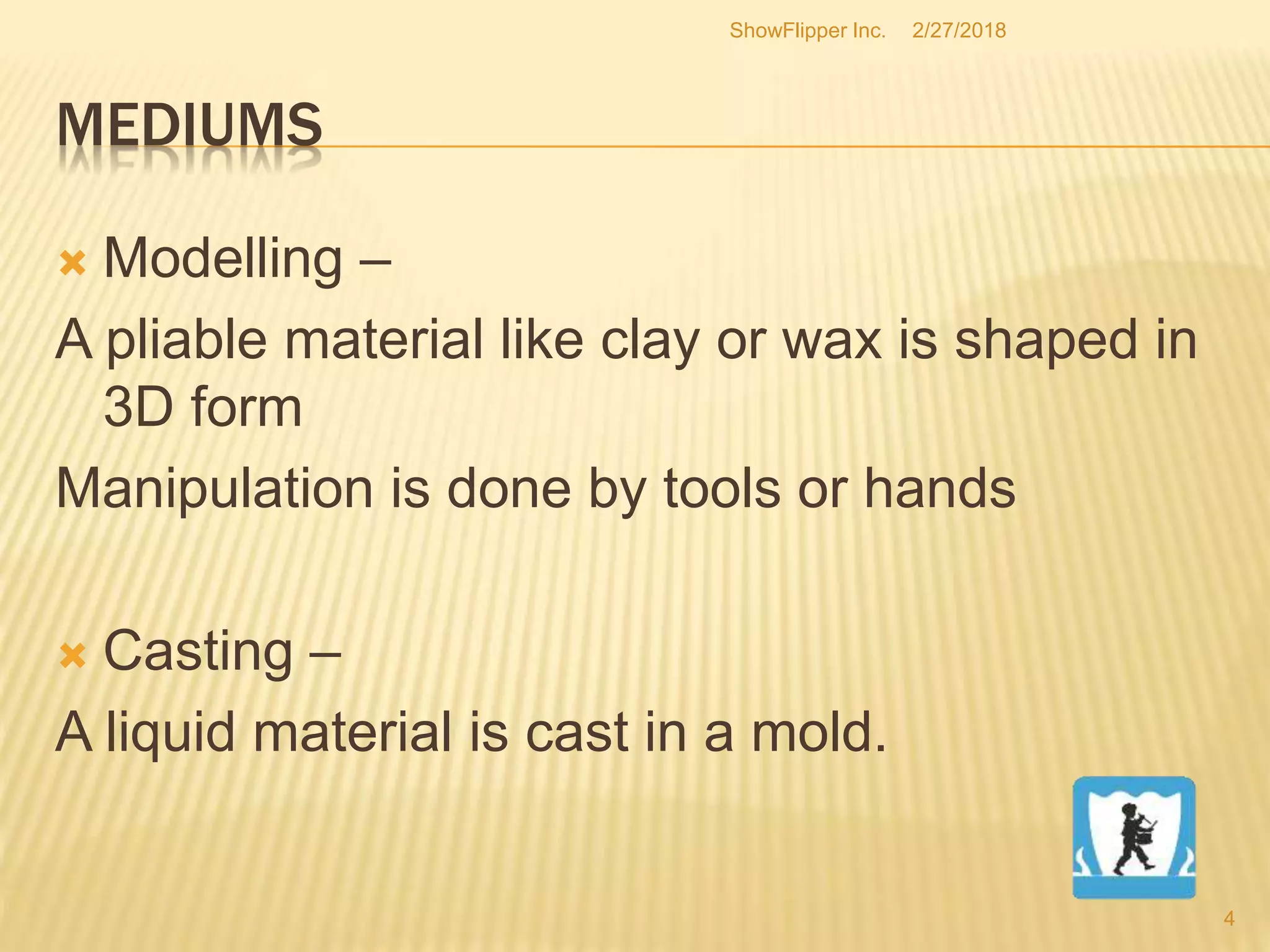 ShowFlipper Inc. 2/27/2018

MEDIUMS

Modelling –

A pliable material like clay or wax is shaped in 3D form

Manipulation is done by tools or hands

Casting –

A liquid material is cast in a mold.

4